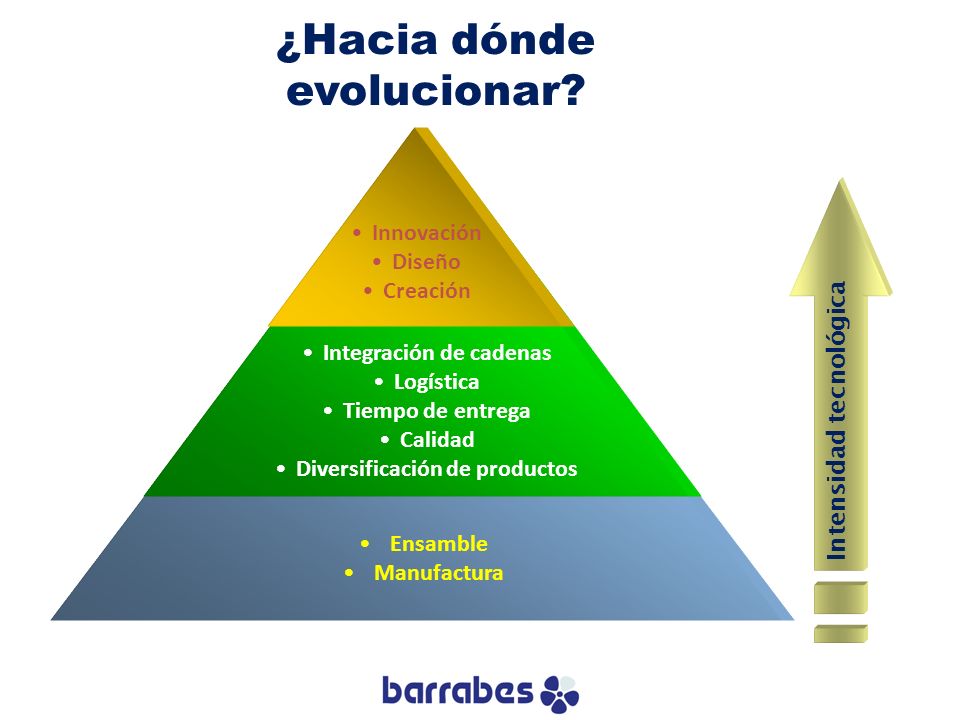 ¿Hacia dónde evolucionar?

• Innovación
• Diseño
• Creación

• Integración de cadenas
• Logística
• Tiempo de entrega
• Calidad
• Diversificación de productos

• Ensamble
• Manufactura

Intensidad tecnológica

barrabes